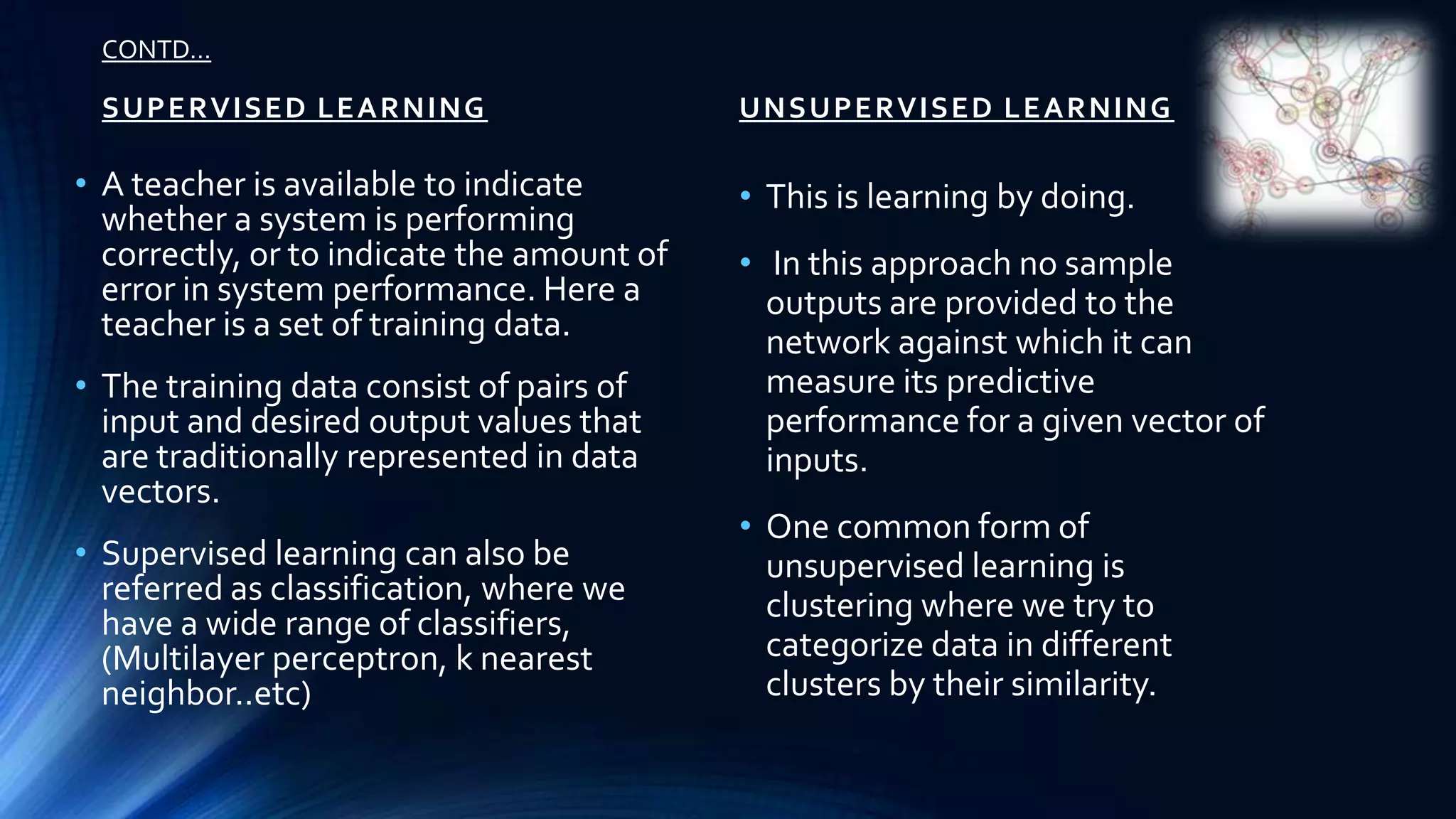 CONTD…

SUPERVISED LEARNING

• A teacher is available to indicate whether a system is performing correctly, or to indicate the amount of error in system performance. Here a teacher is a set of training data.

• The training data consist of pairs of input and desired output values that are traditionally represented in data vectors.

• Supervised learning can also be referred as classification, where we have a wide range of classifiers, (Multilayer perceptron, k nearest neighbor..etc)

UNSUPERVISED LEARNING

• This is learning by doing.

• In this approach no sample outputs are provided to the network against which it can measure its predictive performance for a given vector of inputs.

• One common form of unsupervised learning is clustering where we try to categorize data in different clusters by their similarity.